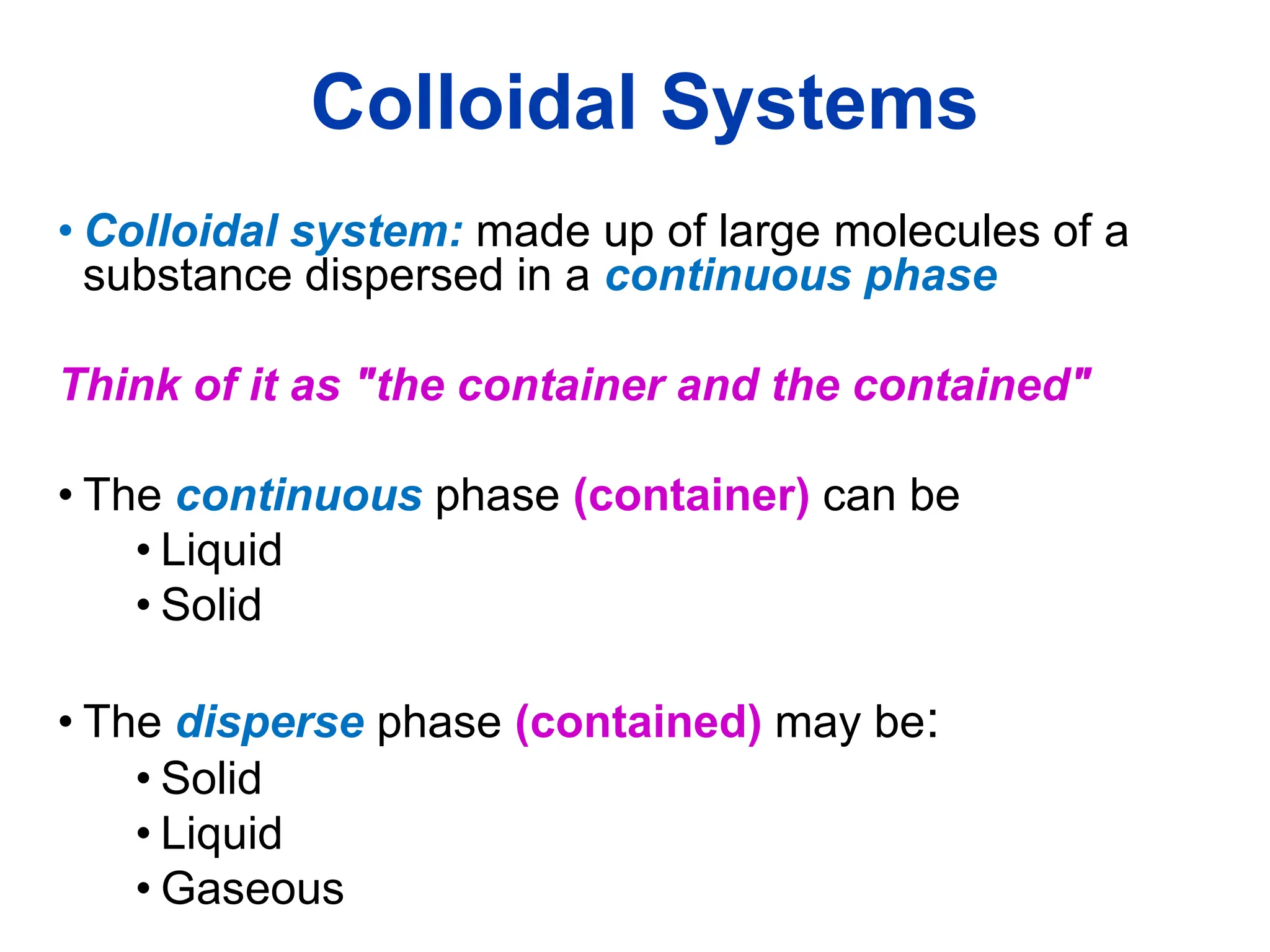 Colloidal Systems

• Colloidal system: made up of large molecules of a substance dispersed in a continuous phase

Think of it as "the container and the contained"

• The continuous phase (container) can be
  • Liquid
  • Solid

• The disperse phase (contained) may be:
  • Solid
  • Liquid
  • Gaseous